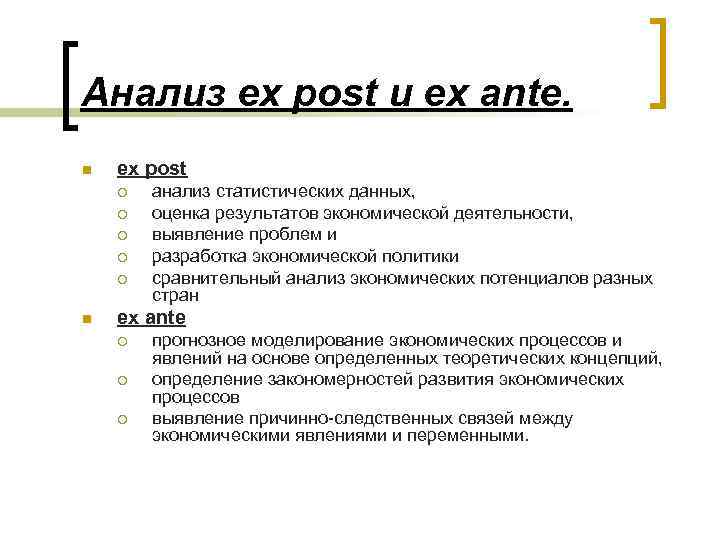 Анализ ex post и ex ante.

- ex post
  - анализ статистических данных,
  - оценка результатов экономической деятельности,
  - выявление проблем и
  - разработка экономической политики
  - сравнительный анализ экономических потенциалов разных стран
- ex ante
  - прогнозное моделирование экономических процессов и явлений на основе определенных теоретических концепций,
  - определение закономерностей развития экономических процессов
  - выявление причинно-следственных связей между экономическими явлениями и переменными.